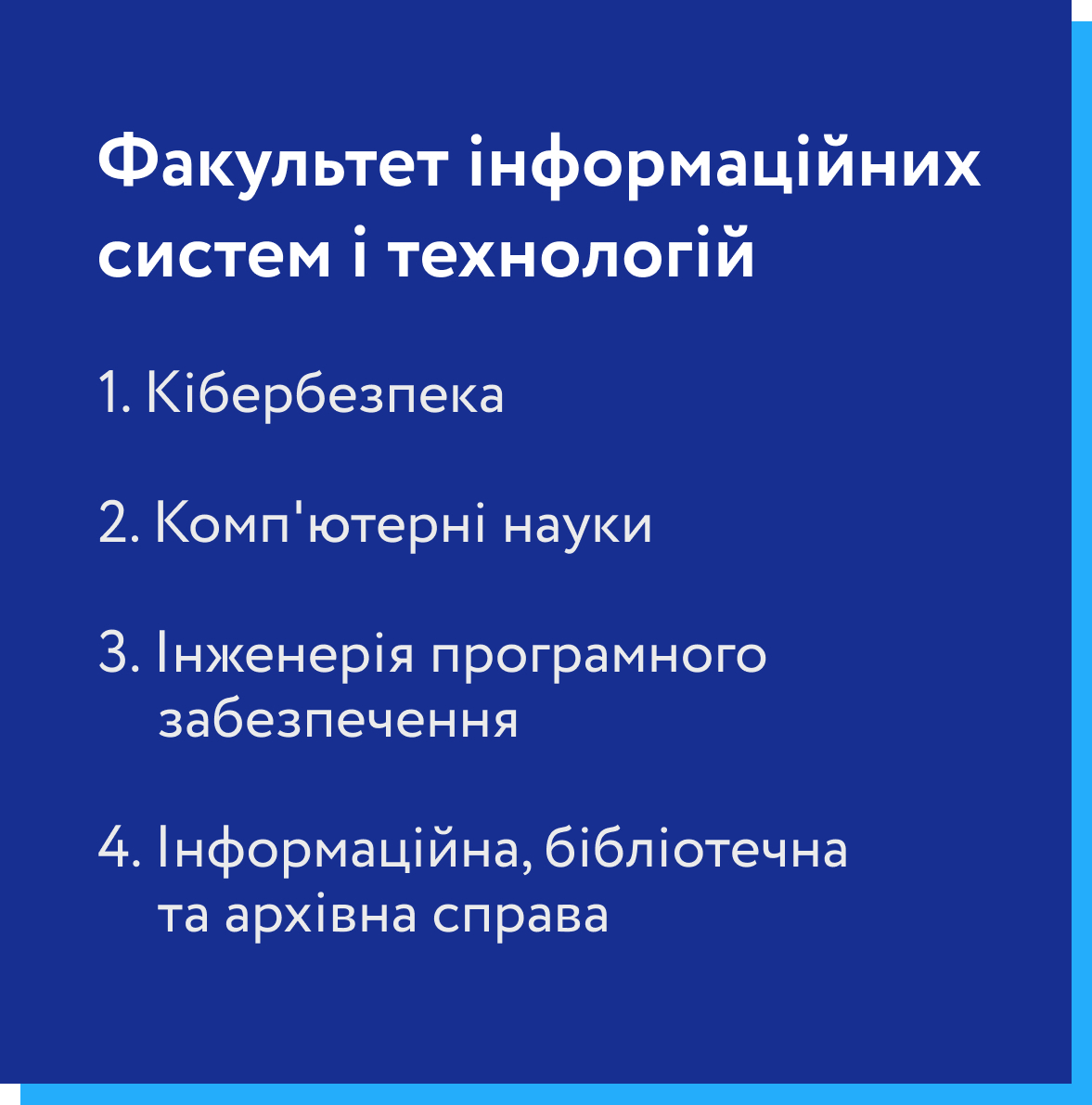 Факультет інформаційних систем і технологій

1. Кібербезпека

2. Комп'ютерні науки

3. Інженерія програмного забезпечення

4. Інформаційна, бібліотечна та архівна справа